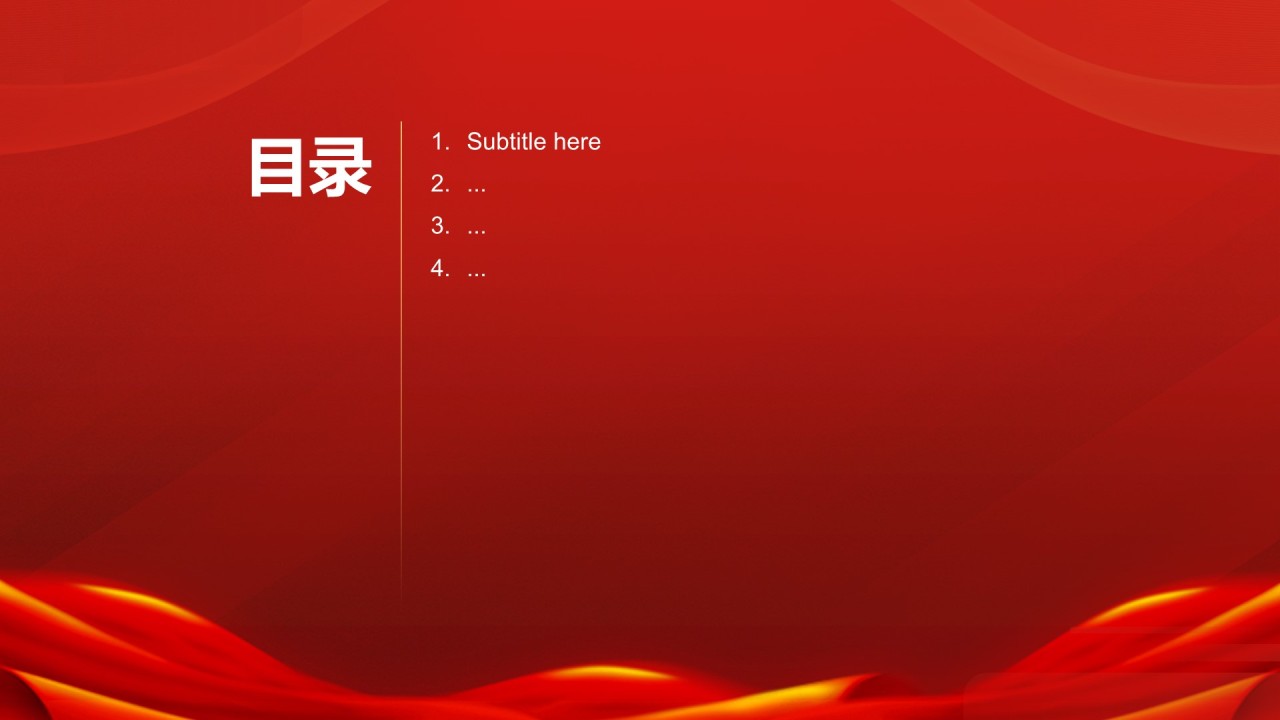 目录

1. Subtitle here
2. ...
3. ...
4. ...